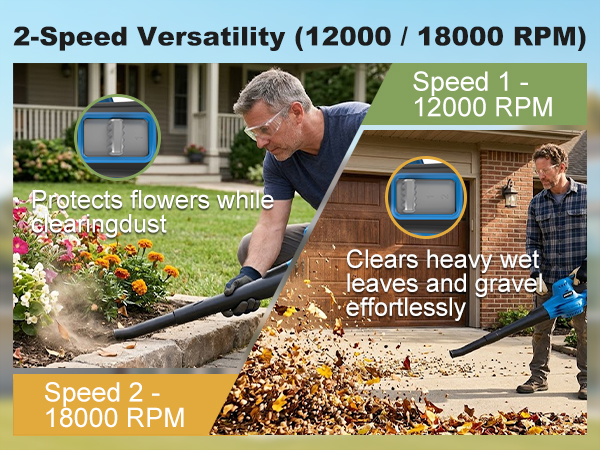 2-Speed Versatility (12000 / 18000 RPM)

Speed 1 - 12000 RPM

Protects flowers while clearingdust

Clears heavy wet leaves and gravel effortlessly

Speed 2 - 18000 RPM